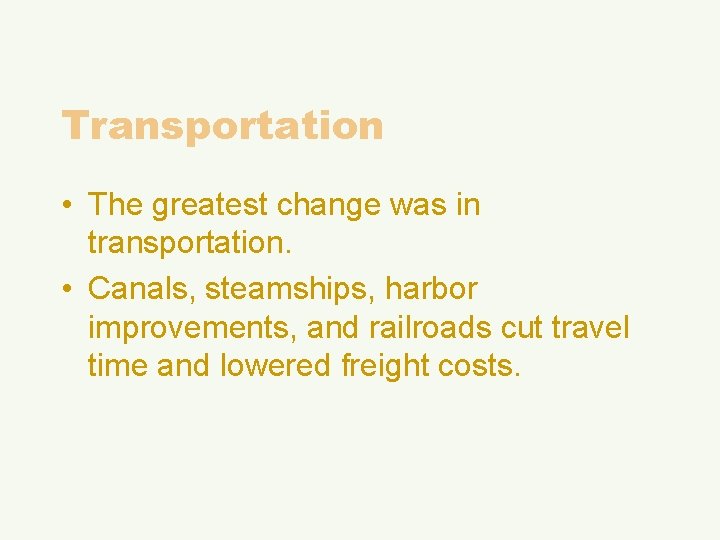 Transportation

• The greatest change was in transportation.
• Canals, steamships, harbor improvements, and railroads cut travel time and lowered freight costs.